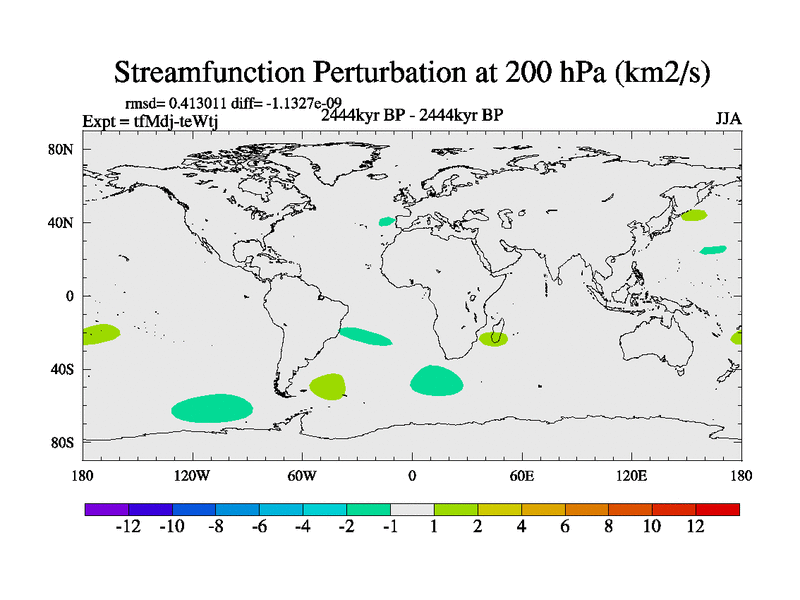 Streamfunction Perturbation at 200 hPa (km2/s)

rmsd= 0.413011 diff= -1.1327e-09
Expt = tfMdj-teWtj
2444kyr BP - 2444kyr BP
JJA

80N
40N
0
40S
80S

180
120W
60W
0
60E
120E
180

-12 -10 -8 -6 -4 -2 -1 1 2 4 6 8 10 12